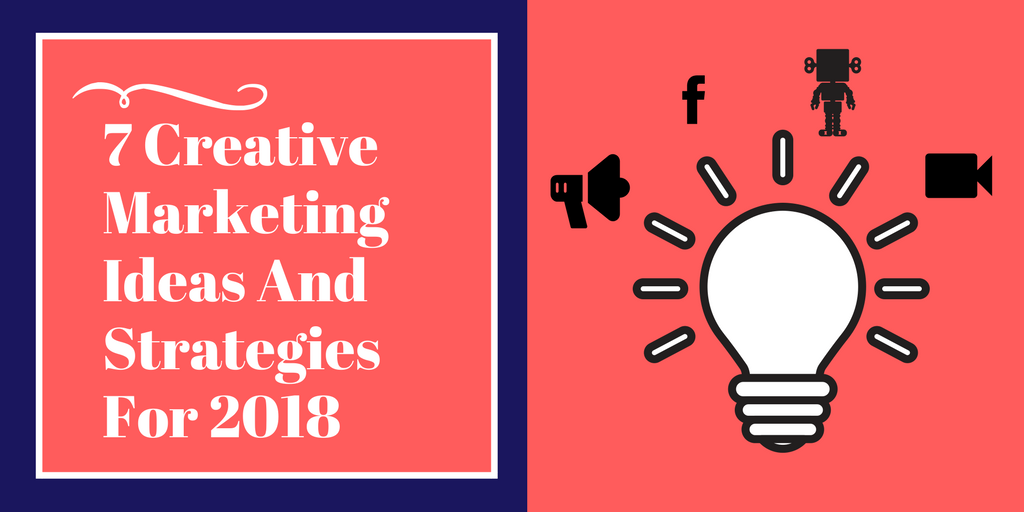 7 Creative Marketing Ideas And Strategies For 2018

f